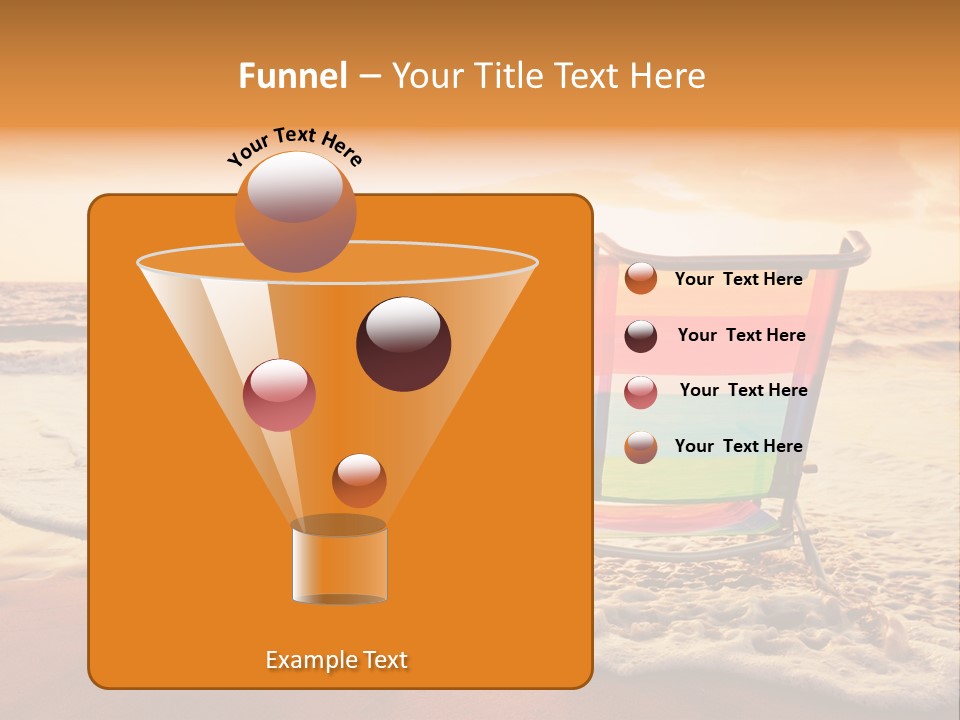 Funnel – Your Title Text Here

Your Text Here

Your Text Here

Your Text Here

Your Text Here

Your Text Here

Example Text